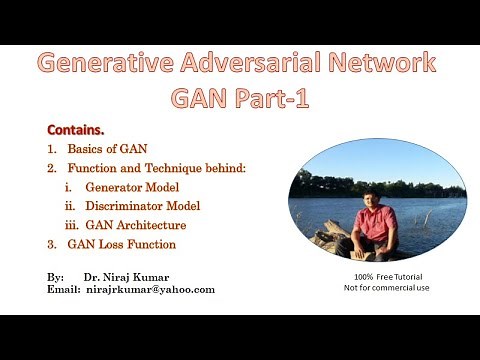 Generative Adversarial Network
GAN Part-1

Contains.
1. Basics of GAN
2. Function and Technique behind:
i. Generator Model
ii. Discriminator Model
iii. GAN Architecture
3. GAN Loss Function

By: Dr. Niraj Kumar
Email: nirajrkumar@yahoo.com

100% Free Tutorial
Not for commercial use